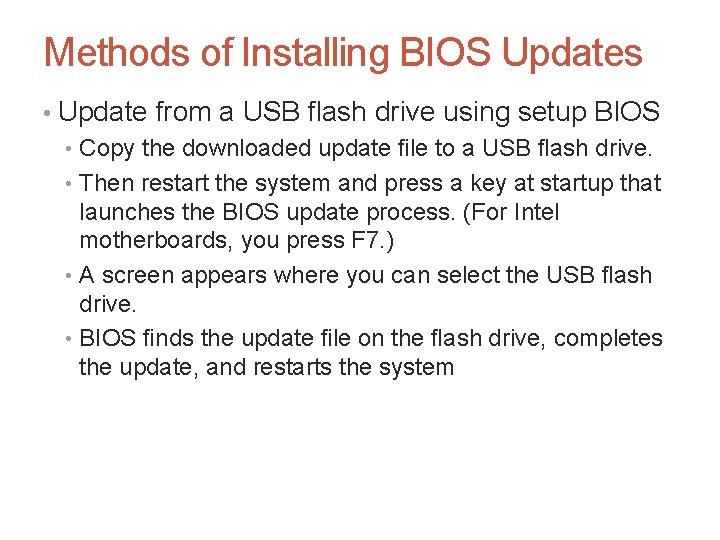 Methods of Installing BIOS Updates

• Update from a USB flash drive using setup BIOS
  • Copy the downloaded update file to a USB flash drive.
  • Then restart the system and press a key at startup that launches the BIOS update process. (For Intel motherboards, you press F7.)
  • A screen appears where you can select the USB flash drive.
  • BIOS finds the update file on the flash drive, completes the update, and restarts the system